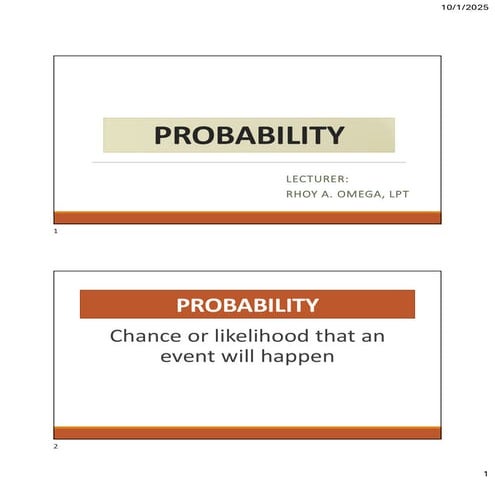 10/1/2025

PROBABILITY

LECTURER:
RHOY A. OMEGA, LPT

1

PROBABILITY

Chance or likelihood that an event will happen

2

1